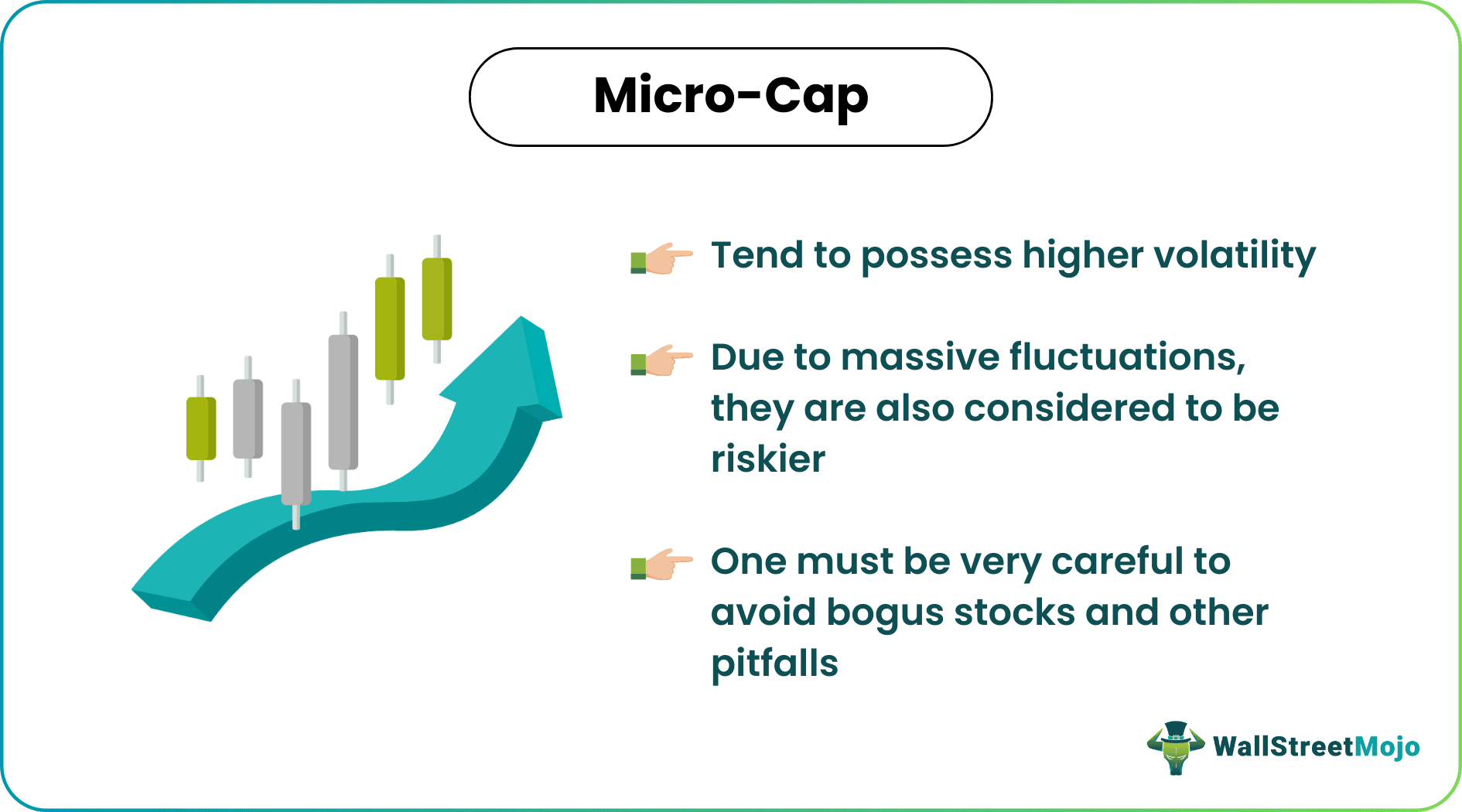 Micro-Cap

Tend to possess higher volatility

Due to massive fluctuations, they are also considered to be riskier

One must be very careful to avoid bogus stocks and other pitfalls

WallStreetMojo